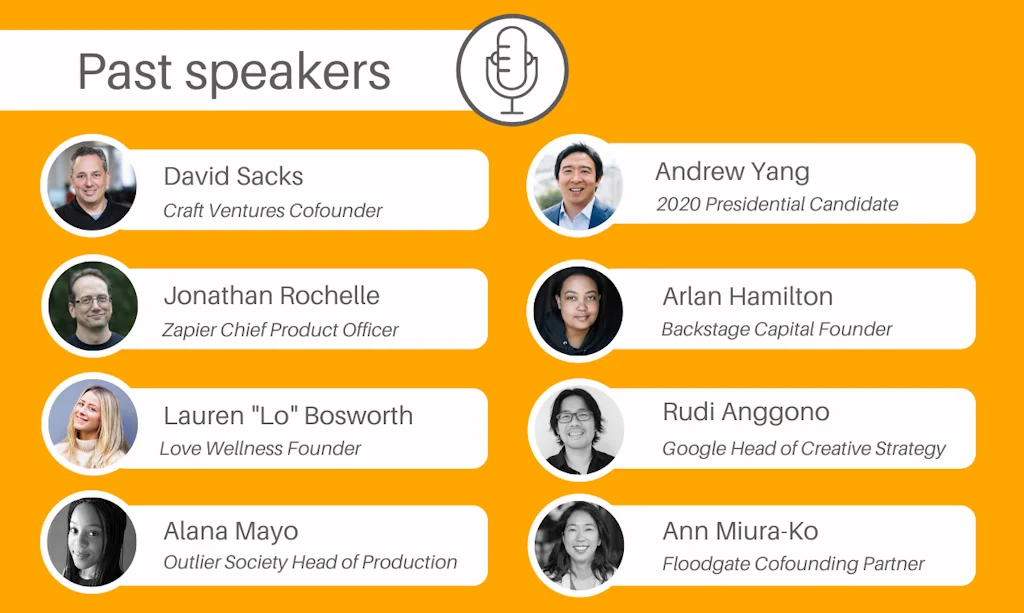 Past speakers

David Sacks
Craft Ventures Cofounder

Jonathan Rochelle
Zapier Chief Product Officer

Lauren "Lo" Bosworth
Love Wellness Founder

Alana Mayo
Outlier Society Head of Production

Andrew Yang
2020 Presidential Candidate

Arlan Hamilton
Backstage Capital Founder

Rudi Anggono
Google Head of Creative Strategy

Ann Miura-Ko
Floodgate Cofounding Partner